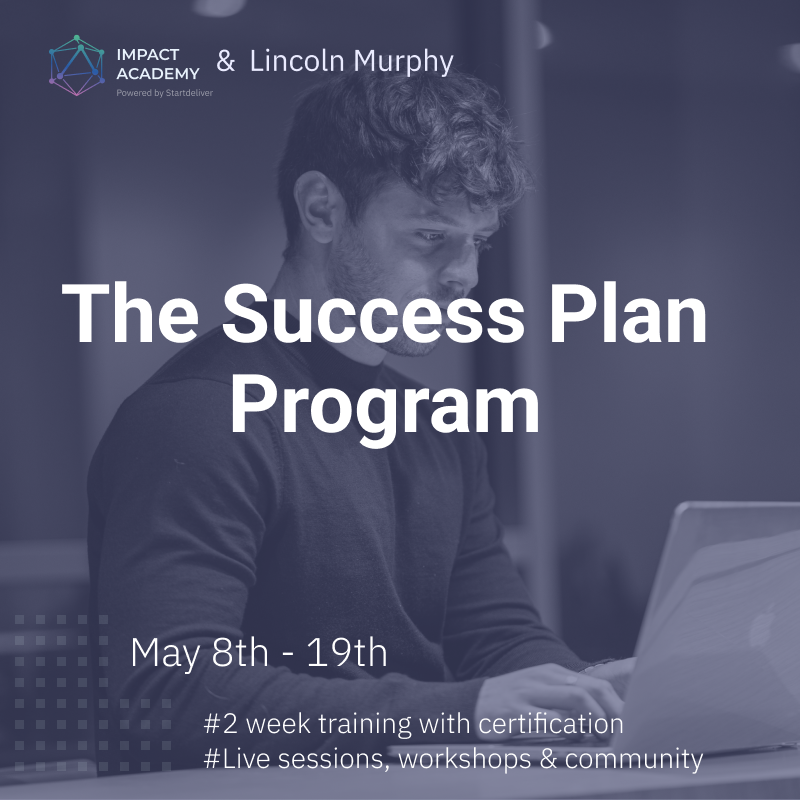 IMPACT ACADEMY
Powered by Startdeliver

& Lincoln Murphy

The Success Plan Program

May 8th - 19th

#2 week training with certification
#Live sessions, workshops & community